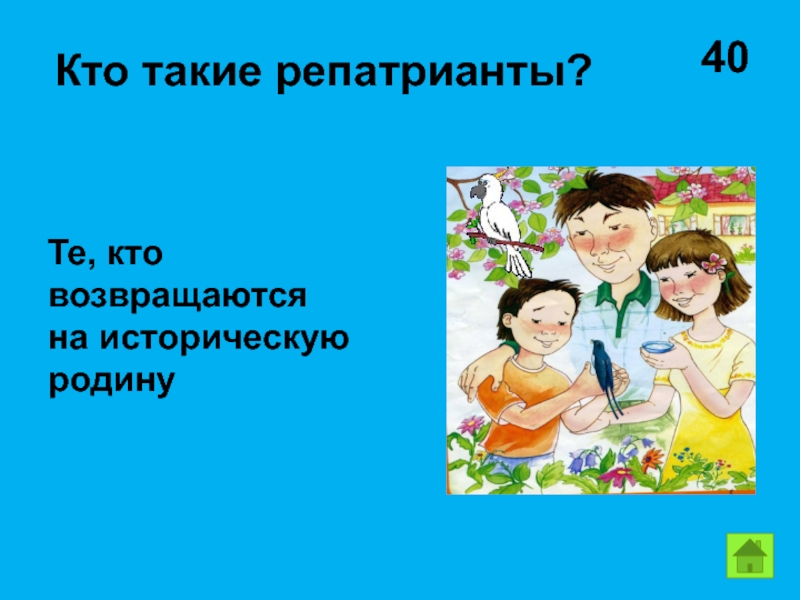 Кто такие репатрианты?

40

Те, кто возвращаются на историческую родину